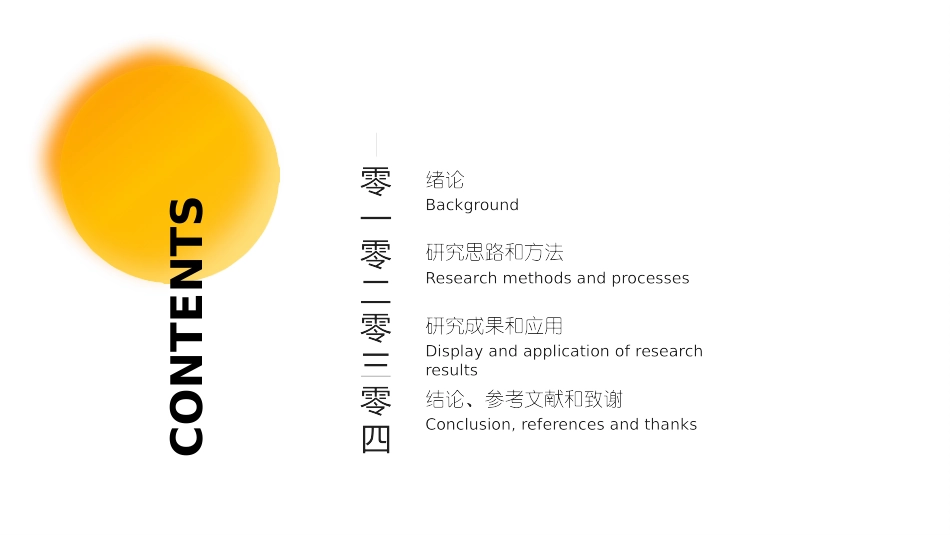 CONTENTS

零一
绪论
Background

零二
研究思路和方法
Research methods and processes

零三
研究成果和应用
Display and application of research results

零四
结论、参考文献和致谢
Conclusion, references and thanks